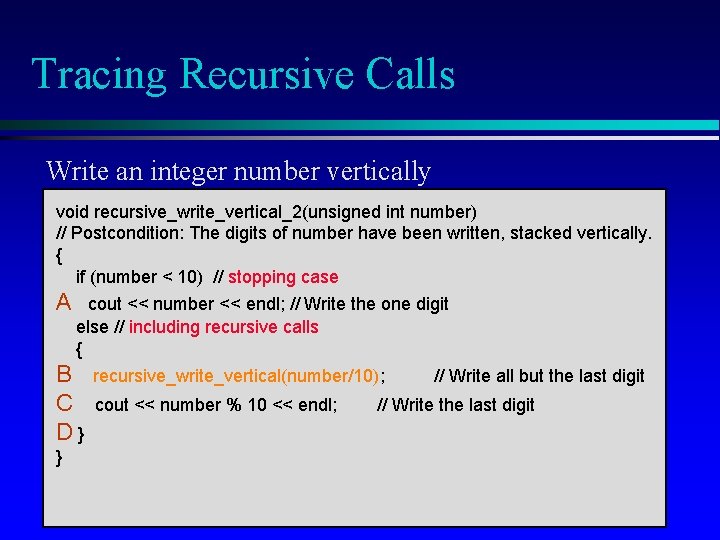 Tracing Recursive Calls

Write an integer number vertically

void recursive_write_vertical_2(unsigned int number)
// Postcondition: The digits of number have been written, stacked vertically.
{
if (number < 10) // stopping case
A cout << number << endl; // Write the one digit
else // including recursive calls
{
B recursive_write_vertical(number/10); // Write all but the last digit
C cout << number % 10 << endl; // Write the last digit
D }
}